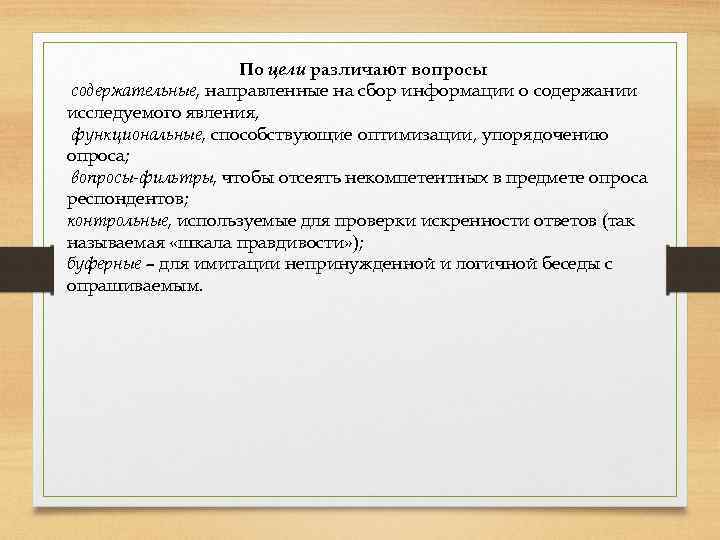 По цели различают вопросы

содержательные, направленные на сбор информации о содержании исследуемого явления,

функциональные, способствующие оптимизации, упорядочению опроса;

вопросы-фильтры, чтобы отсеять некомпетентных в предмете опроса респондентов;

контрольные, используемые для проверки искренности ответов (так называемая «шкала правдивости»);

буферные – для имитации непринужденной и логичной беседы с опрашиваемым.